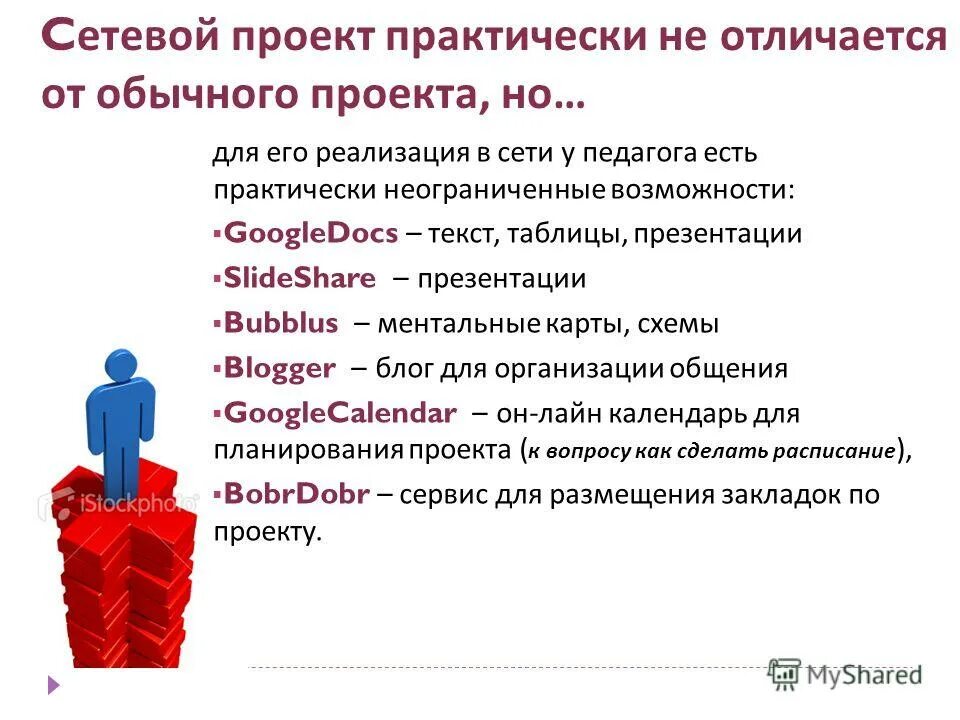 Сетевой проект практически не отличается от обычного проекта, но…

для его реализация в сети у педагога есть практически неограниченные возможности:

▪GoogleDocs – текст, таблицы, презентации

▪SlideShare – презентации

▪Bubblus – ментальные карты, схемы

▪Blogger – блог для организации общения

▪GoogleCalendar – он-лайн календарь для планирования проекта (к вопросу как сделать расписание),

▪BobrDobr – сервис для размещения закладок по проекту.

iStockphoto

MyShared